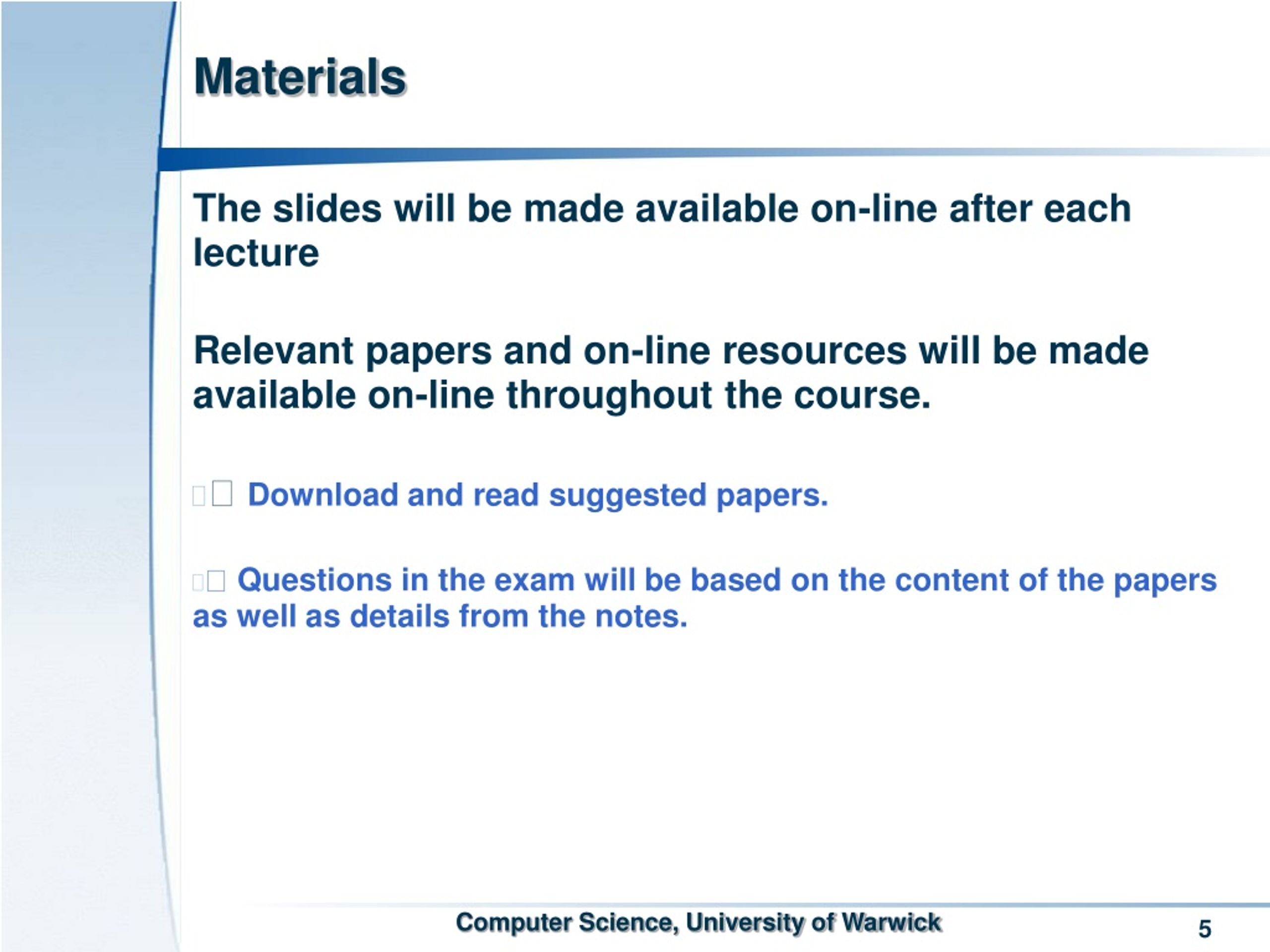 Materials

The slides will be made available on-line after each lecture

Relevant papers and on-line resources will be made available on-line throughout the course.

 Download and read suggested papers.

 Questions in the exam will be based on the content of the papers as well as details from the notes.

Computer Science, University of Warwick

5